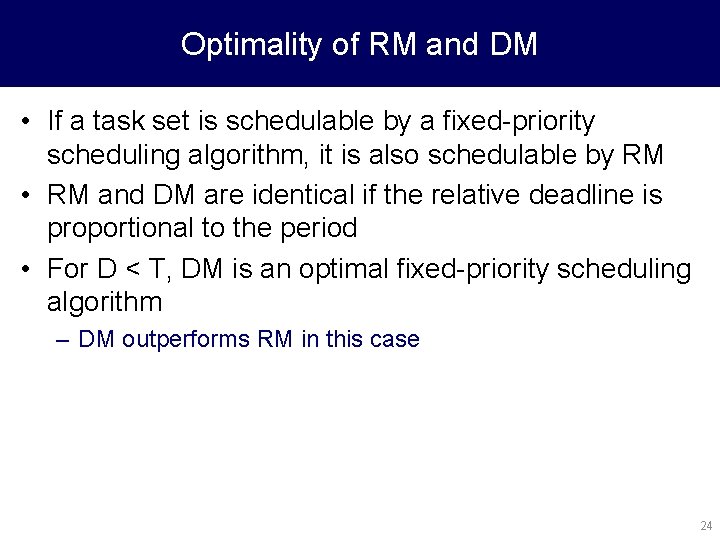 Optimality of RM and DM

• If a task set is schedulable by a fixed-priority scheduling algorithm, it is also schedulable by RM

• RM and DM are identical if the relative deadline is proportional to the period

• For D < T, DM is an optimal fixed-priority scheduling algorithm

– DM outperforms RM in this case

24